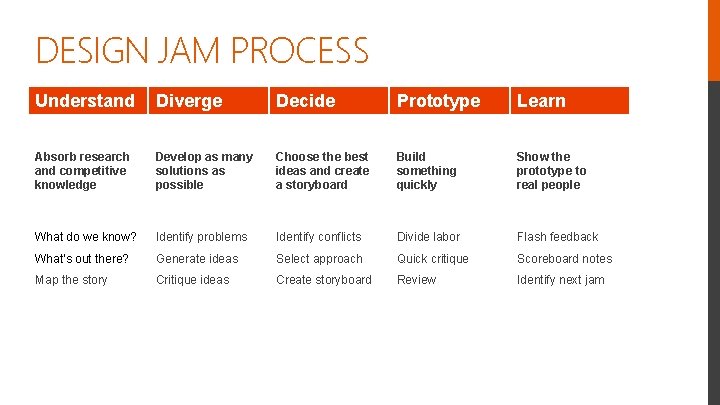 DESIGN JAM PROCESS

| Understand | Diverge | Decide | Prototype | Learn |
|---|---|---|---|---|
| Absorb research and competitive knowledge | Develop as many solutions as possible | Choose the best ideas and create a storyboard | Build something quickly | Show the prototype to real people |
| What do we know? | Identify problems | Identify conflicts | Divide labor | Flash feedback |
| What's out there? | Generate ideas | Select approach | Quick critique | Scoreboard notes |
| Map the story | Critique ideas | Create storyboard | Review | Identify next jam |